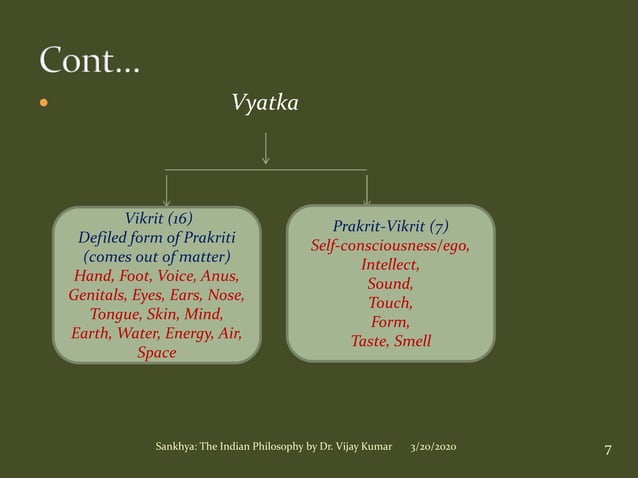 Cont…

Vyatka

Vikrit (16)
Defiled form of Prakriti
(comes out of matter)
Hand, Foot, Voice, Anus, Genitals, Eyes, Ears, Nose, Tongue, Skin, Mind, Earth, Water, Energy, Air, Space

Prakrit-Vikrit (7)
Self-consciousness/ego, Intellect, Sound, Touch, Form, Taste, Smell

Sankhya: The Indian Philosophy by Dr. Vijay Kumar 3/20/2020 7